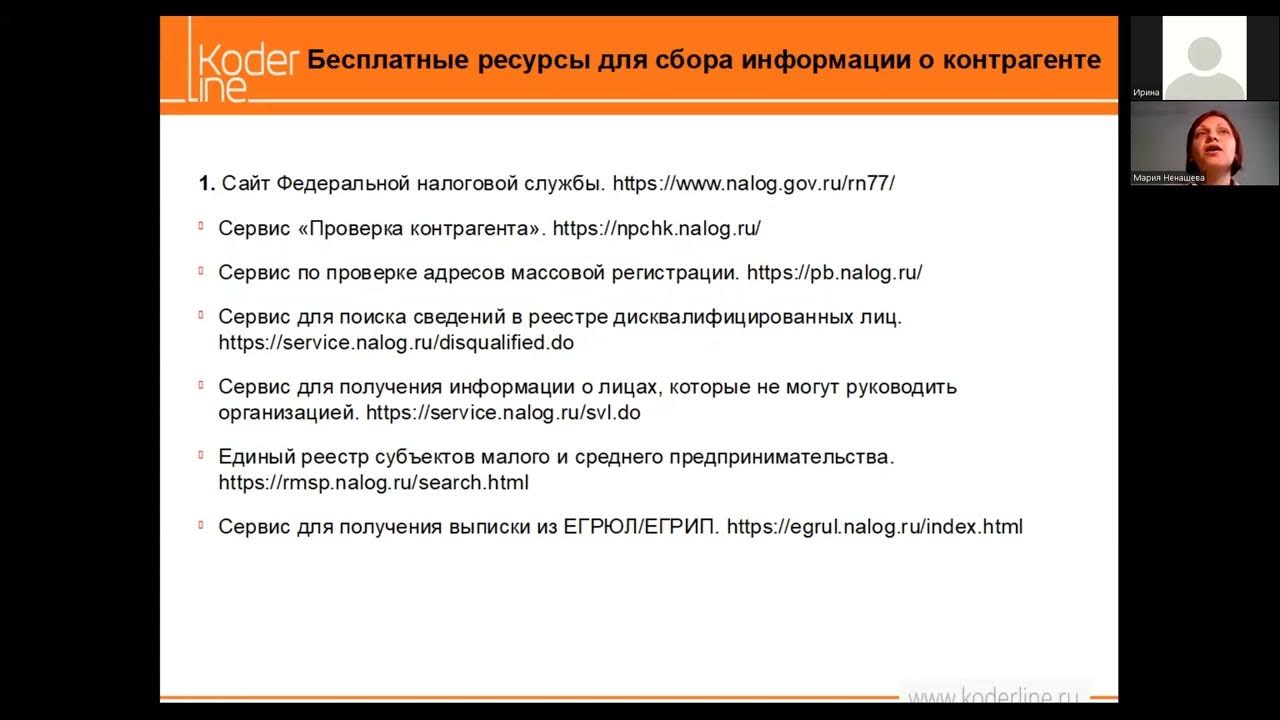 Koder line Бесплатные ресурсы для сбора информации о контрагенте

1. Сайт Федеральной налоговой службы. https://www.nalog.gov.ru/rn77/

Сервис «Проверка контрагента». https://npchk.nalog.ru/

Сервис по проверке адресов массовой регистрации. https://pb.nalog.ru/

Сервис для поиска сведений в реестре дисквалифицированных лиц. https://service.nalog.ru/disqualified.do

Сервис для получения информации о лицах, которые не могут руководить организацией. https://service.nalog.ru/svl.do

Единый реестр субъектов малого и среднего предпринимательства. https://rmsp.nalog.ru/search.html

Сервис для получения выписки из ЕГРЮЛ/ЕГРИП. https://egrul.nalog.ru/index.html

www.koderline.ru

Ирина

Мария Ненашева